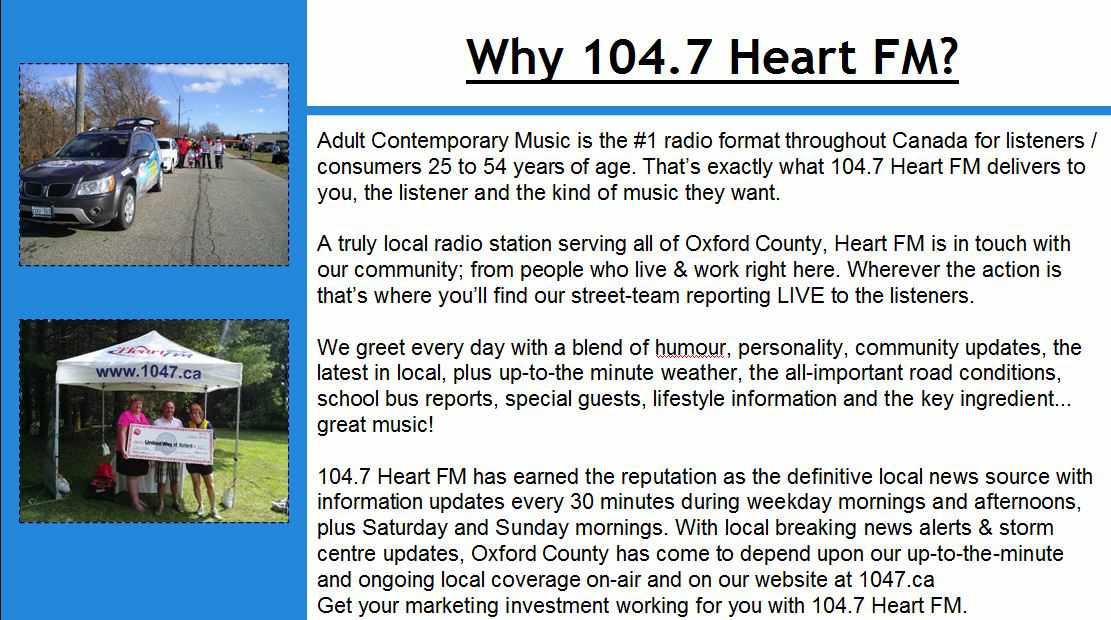 Why 104.7 Heart FM?

Adult Contemporary Music is the #1 radio format throughout Canada for listeners / consumers 25 to 54 years of age. That's exactly what 104.7 Heart FM delivers to you, the listener and the kind of music they want.

A truly local radio station serving all of Oxford County, Heart FM is in touch with our community; from people who live & work right here. Wherever the action is that's where you'll find our street-team reporting LIVE to the listeners.

We greet every day with a blend of humour, personality, community updates, the latest in local, plus up-to-the minute weather, the all-important road conditions, school bus reports, special guests, lifestyle information and the key ingredient... great music!

104.7 Heart FM has earned the reputation as the definitive local news source with information updates every 30 minutes during weekday mornings and afternoons, plus Saturday and Sunday mornings. With local breaking news alerts & storm centre updates, Oxford County has come to depend upon our up-to-the-minute and ongoing local coverage on-air and on our website at 1047.ca
Get your marketing investment working for you with 104.7 Heart FM.

Heart FM
www.1047.ca
United Way of Oxford